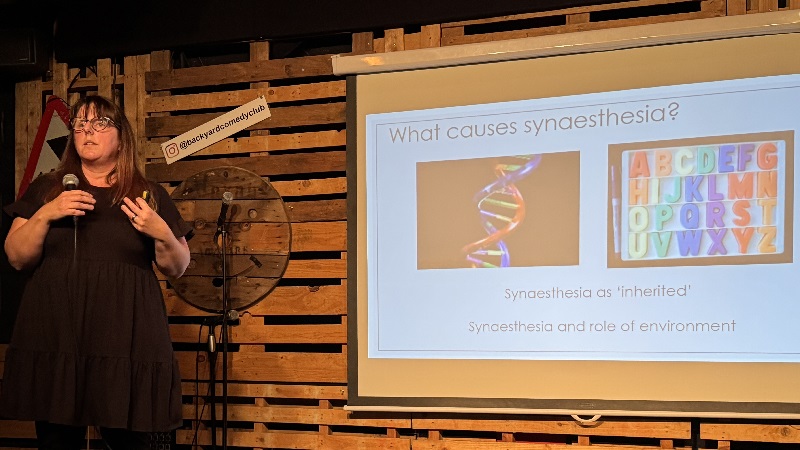 @backyardcomedyclub

What causes synaesthesia?

A B C D E F G
H I J K L M N
O P Q R S T
U V W X Y Z

Synaesthesia as 'inherited'

Synaesthesia and role of environment